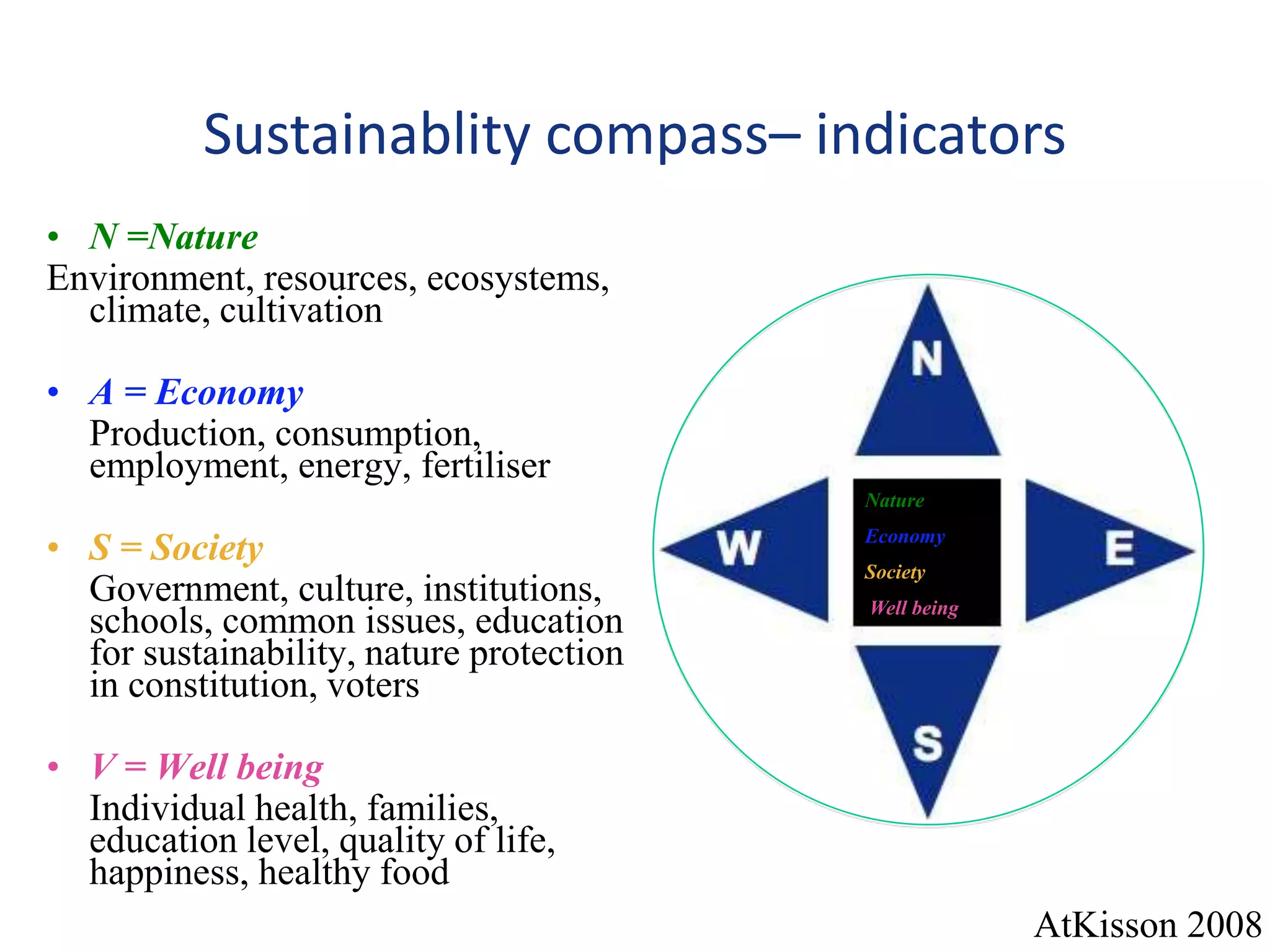 Sustainablity compass– indicators

• N =Nature
Environment, resources, ecosystems, climate, cultivation

• A = Economy
Production, consumption, employment, energy, fertiliser

• S = Society
Government, culture, institutions, schools, common issues, education for sustainability, nature protection in constitution, voters

• V = Well being
Individual health, families, education level, quality of life, happiness, healthy food

N

W

Nature
Economy
Society
Well being

E

S

AtKisson 2008